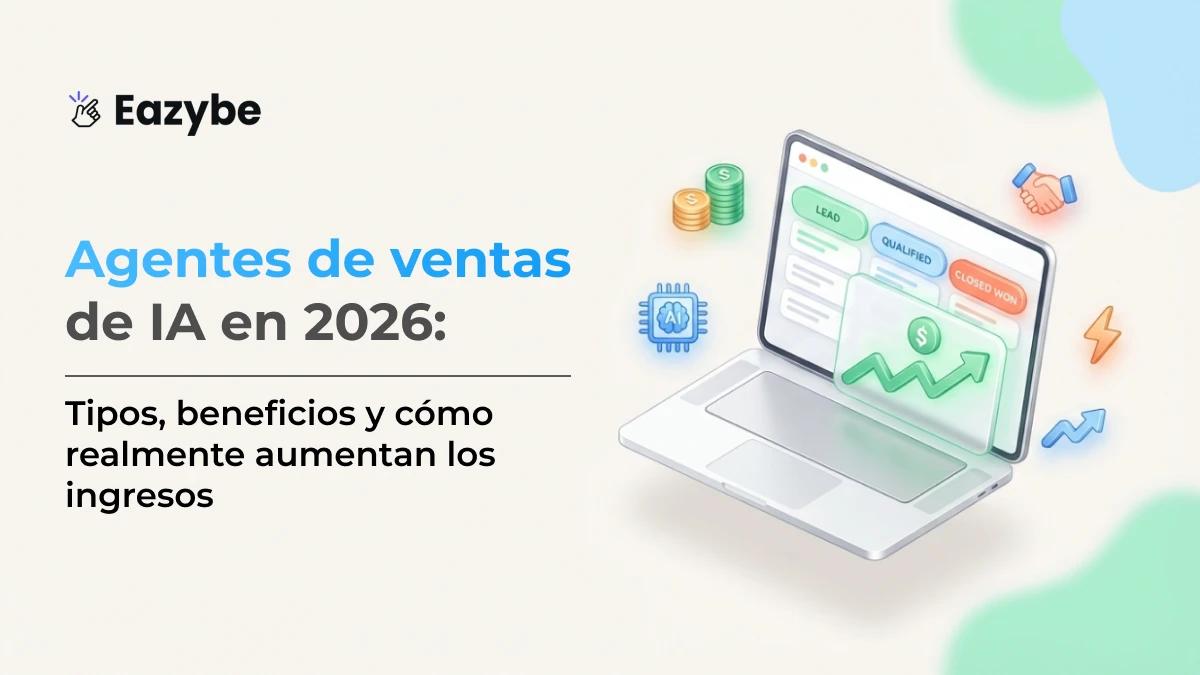 Eazybe

Agentes de ventas de IA en 2026:

Tipos, beneficios y cómo realmente aumentan los ingresos

LEAD

QUALIFIED

CLOSED WON

AI

$